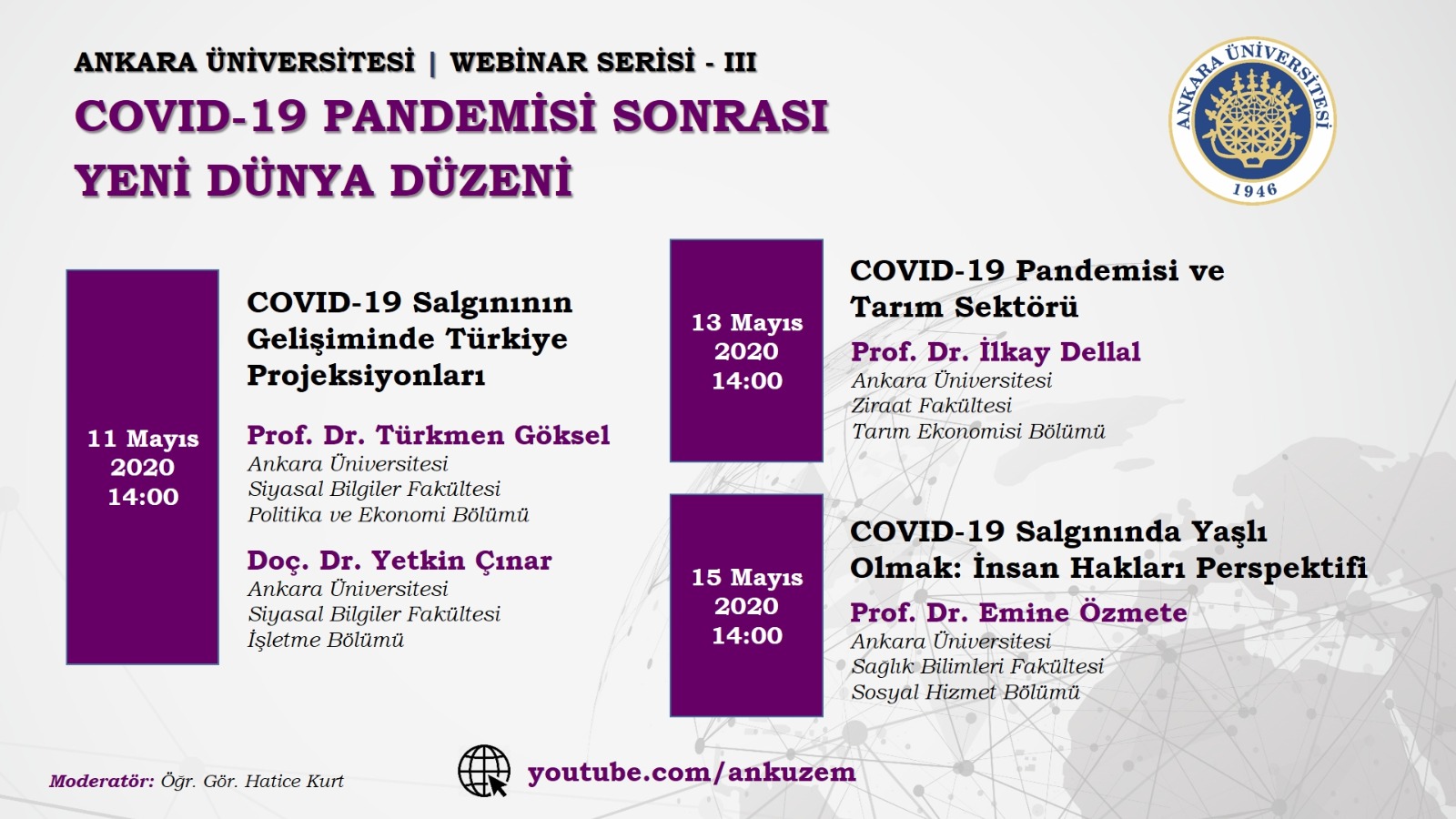 ANKARA ÜNİVERSİTESİ | WEBİNAR SERİSİ - III

COVID-19 PANDEMİSİ SONRASI YENİ DÜNYA DÜZENİ

ANKARA ÜNİVERSİTESİ 1946

11 Mayıs 2020 14:00

COVID-19 Salgınının Gelişiminde Türkiye Projeksiyonları

Prof. Dr. Türkmen Göksel
Ankara Üniversitesi
Siyasal Bilgiler Fakültesi
Politika ve Ekonomi Bölümü

Doç. Dr. Yetkin Çınar
Ankara Üniversitesi
Siyasal Bilgiler Fakültesi
İşletme Bölümü

13 Mayıs 2020 14:00

COVID-19 Pandemisi ve Tarım Sektörü

Prof. Dr. İlkay Dellal
Ankara Üniversitesi
Ziraat Fakültesi
Tarım Ekonomisi Bölümü

15 Mayıs 2020 14:00

COVID-19 Salgınında Yaşlı Olmak: İnsan Hakları Perspektifi

Prof. Dr. Emine Özmete
Ankara Üniversitesi
Sağlık Bilimleri Fakültesi
Sosyal Hizmet Bölümü

Moderatör: Öğr. Gör. Hatice Kurt

youtube.com/ankuzem